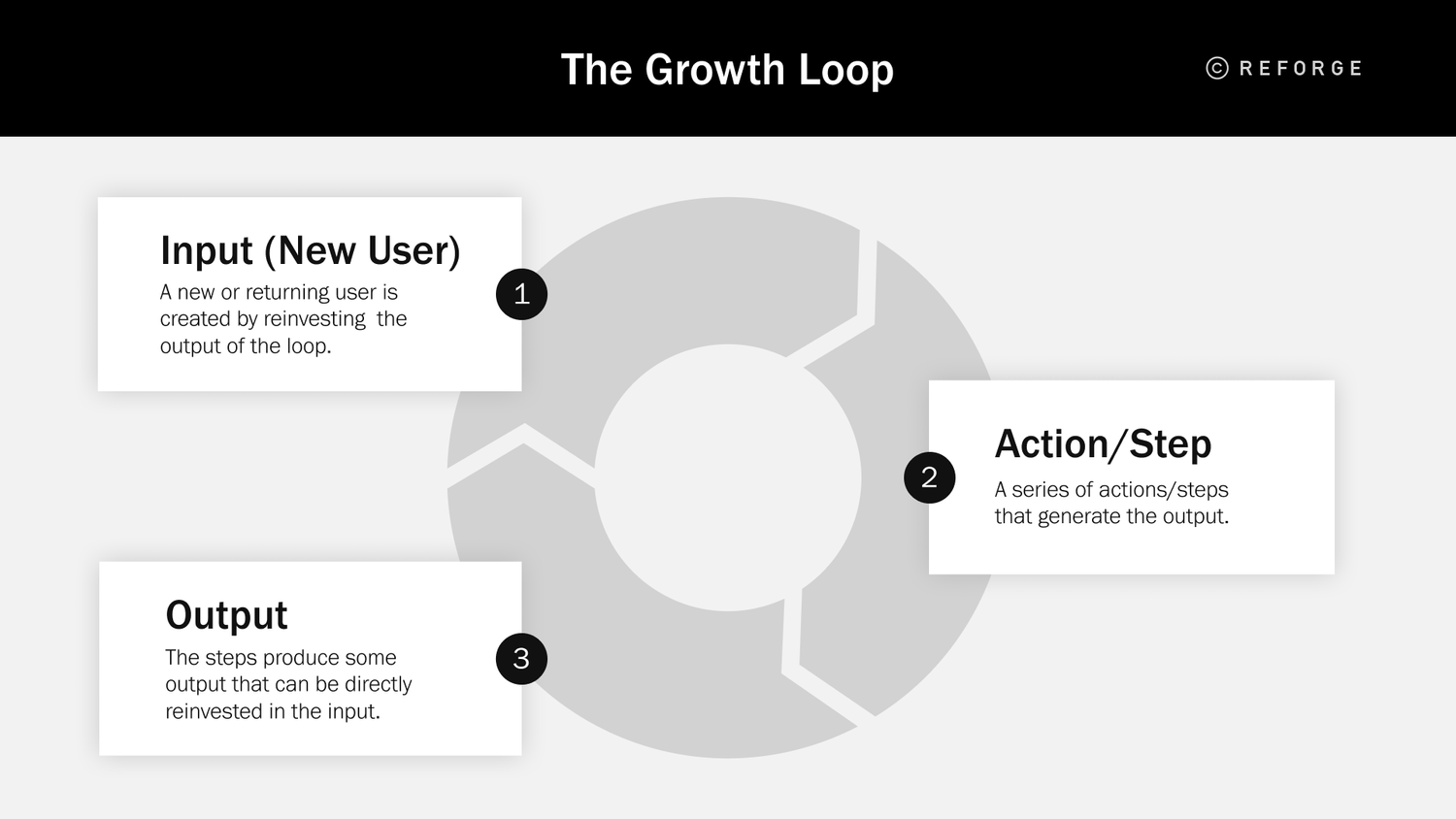 The Growth Loop

© REFORGE

Input (New User)

A new or returning user is created by reinvesting the output of the loop.

1

Action/Step

A series of actions/steps that generate the output.

2

Output

The steps produce some output that can be directly reinvested in the input.

3